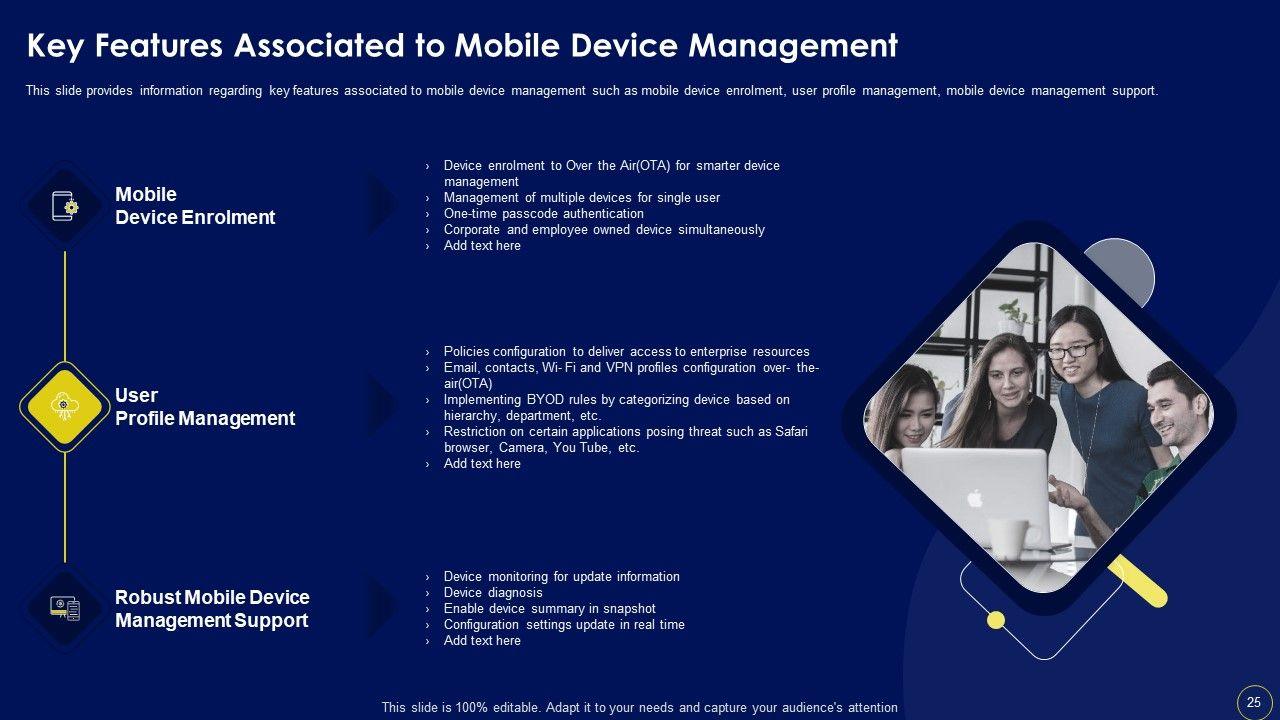 Key Features Associated to Mobile Device Management

This slide provides information regarding key features associated to mobile device management such as mobile device enrolment, user profile management, mobile device management support.

Mobile Device Enrolment

› Device enrolment to Over the Air(OTA) for smarter device management
› Management of multiple devices for single user
› One-time passcode authentication
› Corporate and employee owned device simultaneously
› Add text here

User Profile Management

› Policies configuration to deliver access to enterprise resources
› Email, contacts, Wi- Fi and VPN profiles configuration over- the-air(OTA)
› Implementing BYOD rules by categorizing device based on hierarchy, department, etc.
› Restriction on certain applications posing threat such as Safari browser, Camera, You Tube, etc.
› Add text here

Robust Mobile Device Management Support

› Device monitoring for update information
› Device diagnosis
› Enable device summary in snapshot
› Configuration settings update in real time
› Add text here

This slide is 100% editable. Adapt it to your needs and capture your audience's attention

25